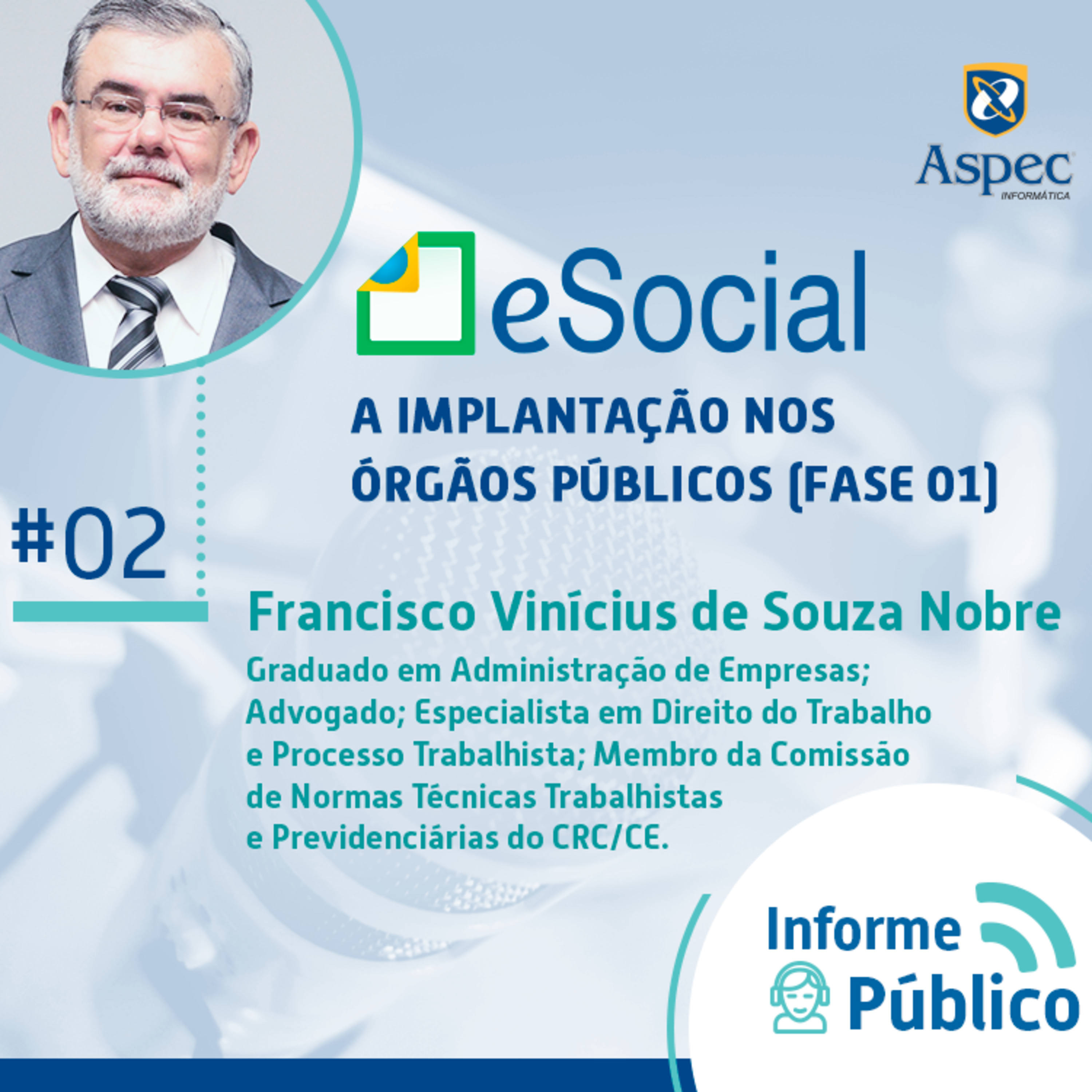 Aspec
INFORMÁTICA

eSocial

A IMPLANTAÇÃO NOS ÓRGÃOS PÚBLICOS (FASE 01)

#02

Francisco Vinícius de Souza Nobre

Graduado em Administração de Empresas; Advogado; Especialista em Direito do Trabalho e Processo Trabalhista; Membro da Comissão de Normas Técnicas Trabalhistas e Previdenciárias do CRC/CE.

Informe Público